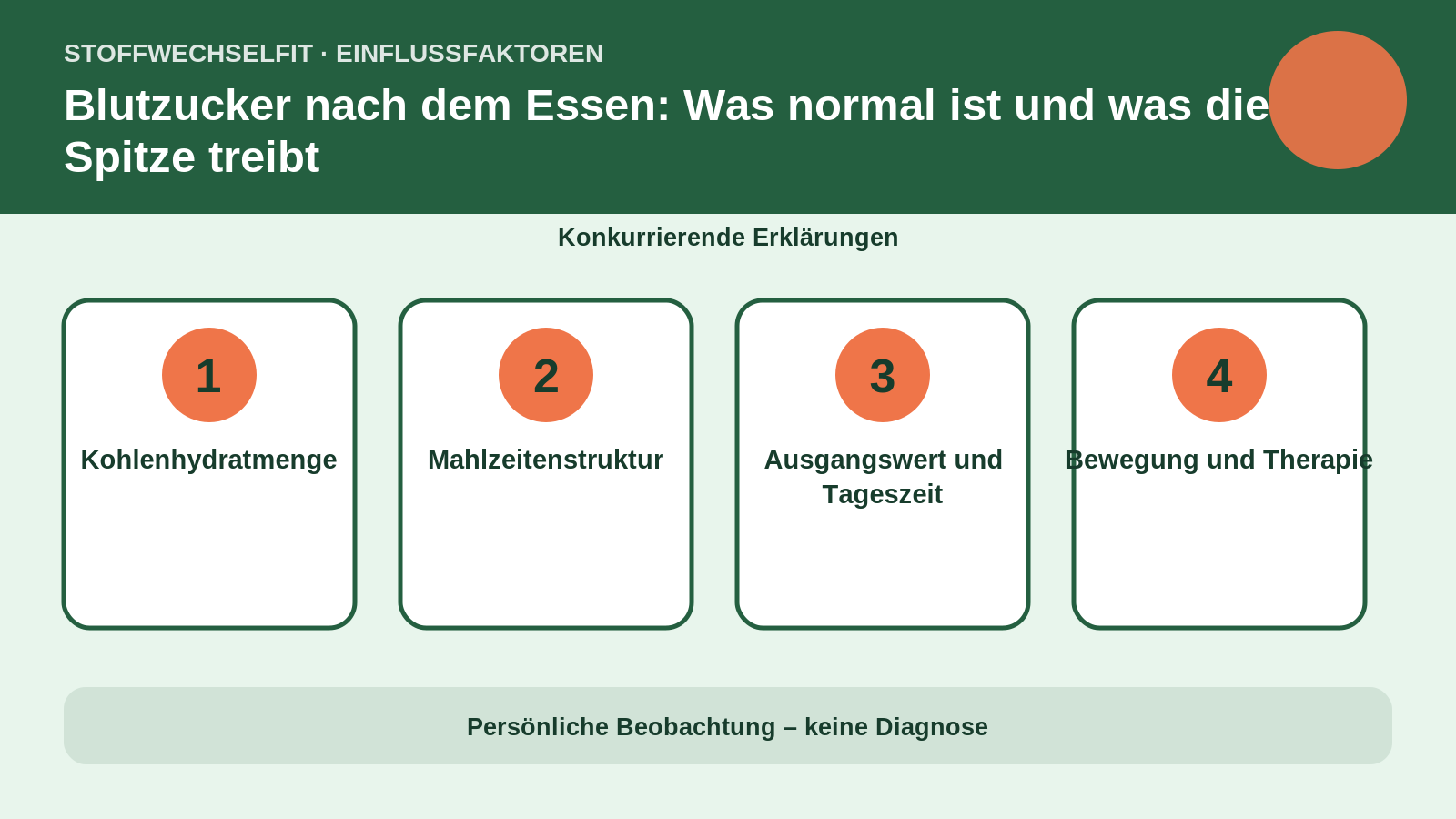 STOFFWECHSELFIT · EINFLUSSFAKTOREN

Blutzucker nach dem Essen: Was normal ist und was die Spitze treibt

Konkurrierende Erklärungen

1

Kohlenhydratmenge

2

Mahlzeitenstruktur

3

Ausgangswert und Tageszeit

4

Bewegung und Therapie

Persönliche Beobachtung – keine Diagnose